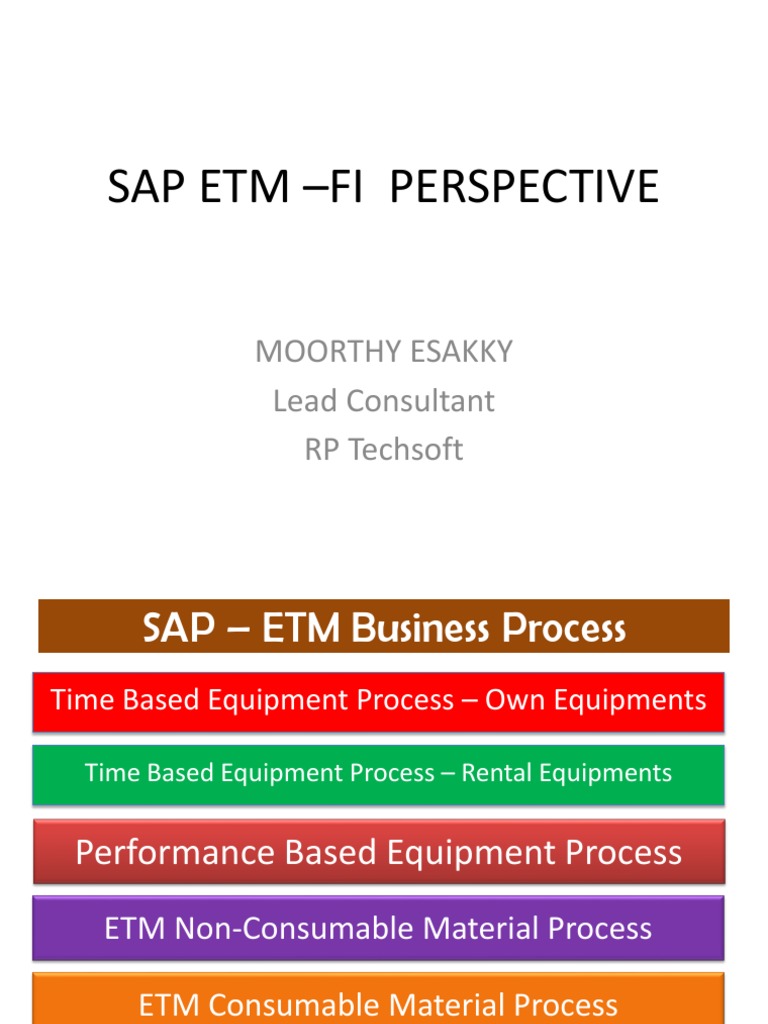 SAP ETM –FI PERSPECTIVE

MOORTHY ESAKKY
Lead Consultant
RP Techsoft

SAP – ETM Business Process

Time Based Equipment Process – Own Equipments

Time Based Equipment Process – Rental Equipments

Performance Based Equipment Process

ETM Non-Consumable Material Process

ETM Consumable Material Process